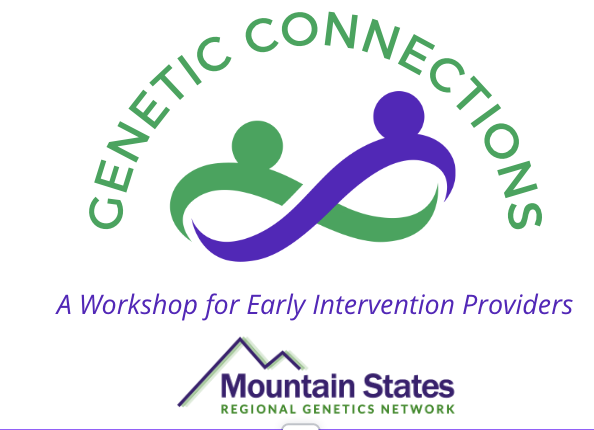 GENETIC CONNECTIONS

A Workshop for Early Intervention Providers

Mountain States
REGIONAL GENETICS NETWORK